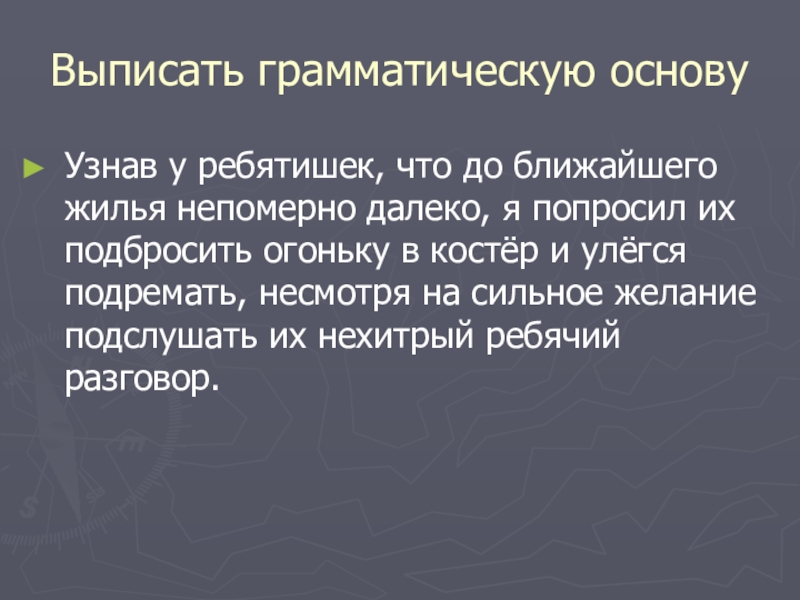 Выписать грамматическую основу

Узнав у ребятишек, что до ближайшего жилья непомерно далеко, я попросил их подбросить огоньку в костёр и улёгся подремать, несмотря на сильное желание подслушать их нехитрый ребячий разговор.